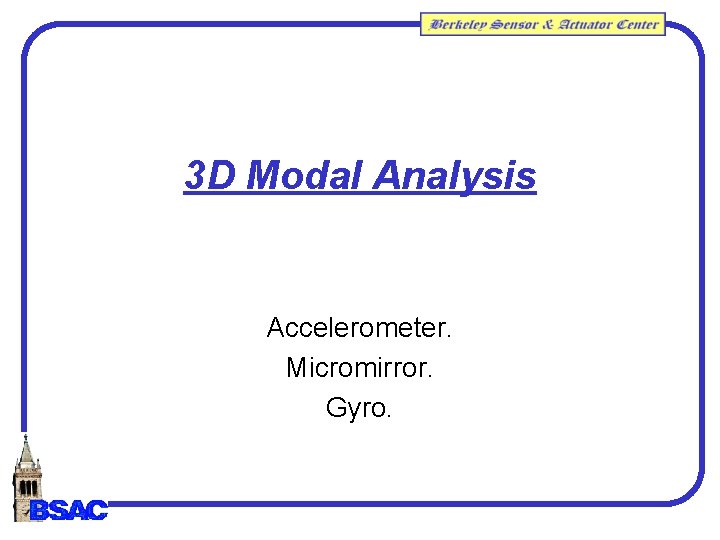 Berkeley Sensor & Actuator Center

3D Modal Analysis

Accelerometer.
Micromirror.
Gyro.

BSAC